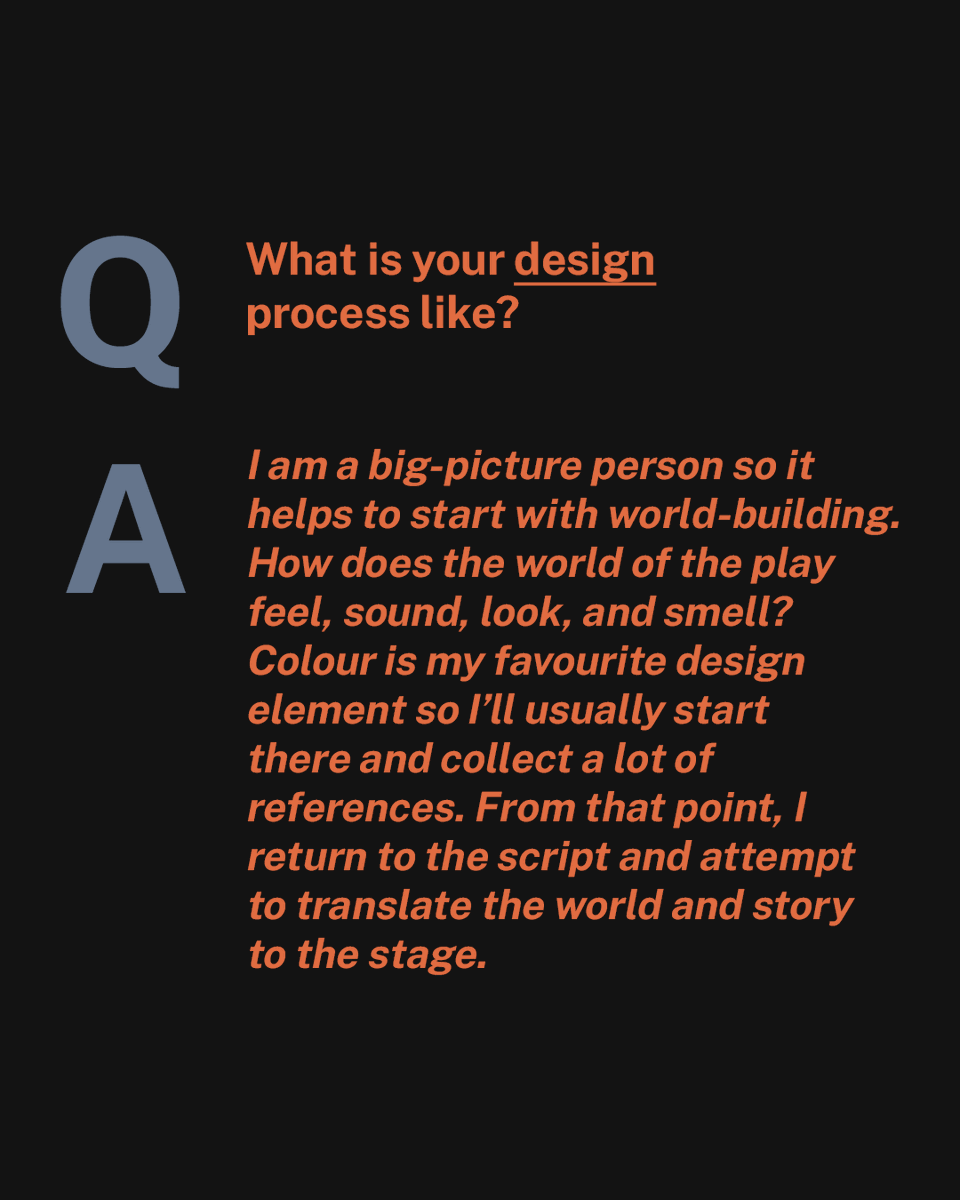 Q

What is your design process like?

A

I am a big-picture person so it helps to start with world-building. How does the world of the play feel, sound, look, and smell? Colour is my favourite design element so I'll usually start there and collect a lot of references. From that point, I return to the script and attempt to translate the world and story to the stage.